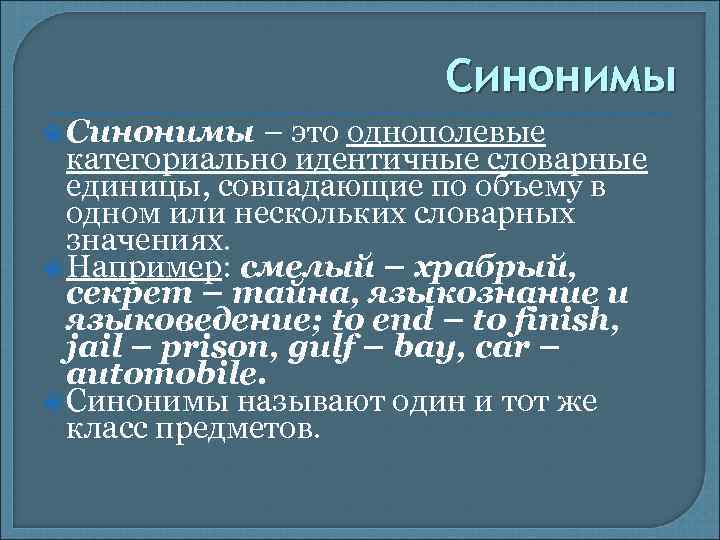 Синонимы

Синонимы – это однополевые категориально идентичные словарные единицы, совпадающие по объему в одном или нескольких словарных значениях.

Например: смелый – храбрый, секрет – тайна, языкознание и языковедение; to end – to finish, jail – prison, gulf – bay, car – automobile.

Синонимы называют один и тот же класс предметов.